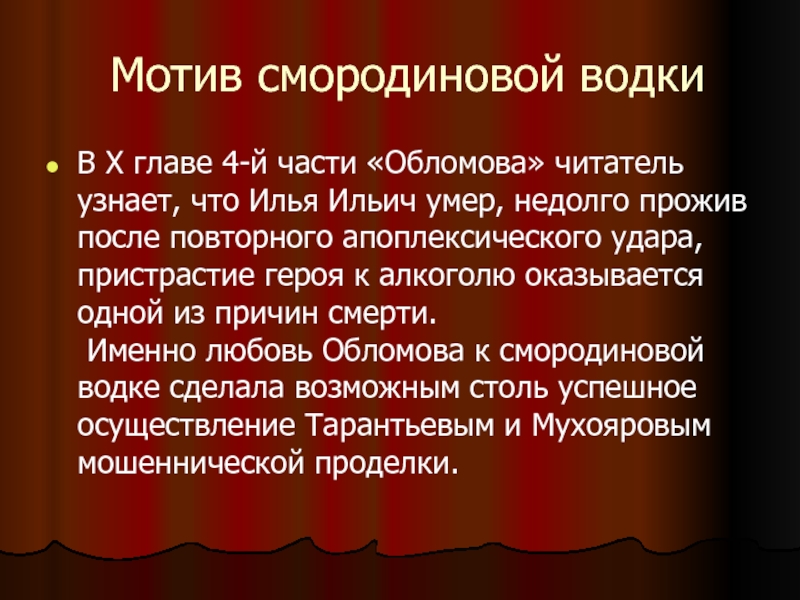 Мотив смородиновой водки

В X главе 4-й части «Обломова» читатель узнает, что Илья Ильич умер, недолго прожив после повторного апоплексического удара, пристрастие героя к алкоголю оказывается одной из причин смерти.
Именно любовь Обломова к смородиновой водке сделала возможным столь успешное осуществление Тарантьевым и Мухояровым мошеннической проделки.